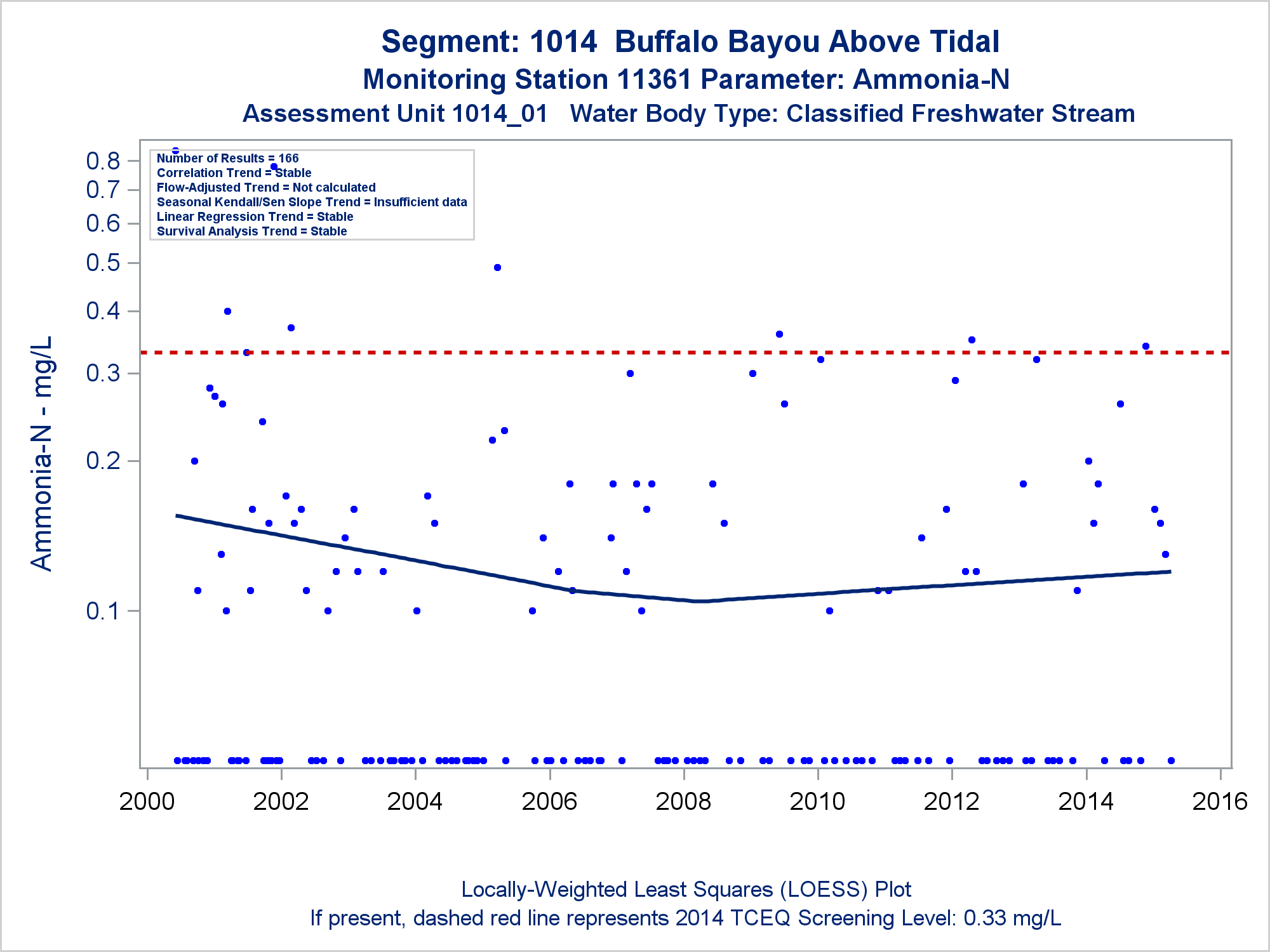 Segment: 1014 Buffalo Bayou Above Tidal
Monitoring Station 11361 Parameter: Ammonia-N
Assessment Unit 1014_01 Water Body Type: Classified Freshwater Stream

Number of Results = 166
Correlation Trend = Stable
Flow-Adjusted Trend = Not calculated
Seasonal Kendall/Sen Slope Trend = Insufficient data
Linear Regression Trend = Stable
Survival Analysis Trend = Stable

Ammonia-N - mg/L

0.8
0.7
0.6
0.5
0.4
0.3
0.2
0.1

2000
2002
2004
2006
2008
2010
2012
2014
2016

Locally-Weighted Least Squares (LOESS) Plot
If present, dashed red line represents 2014 TCEQ Screening Level: 0.33 mg/L